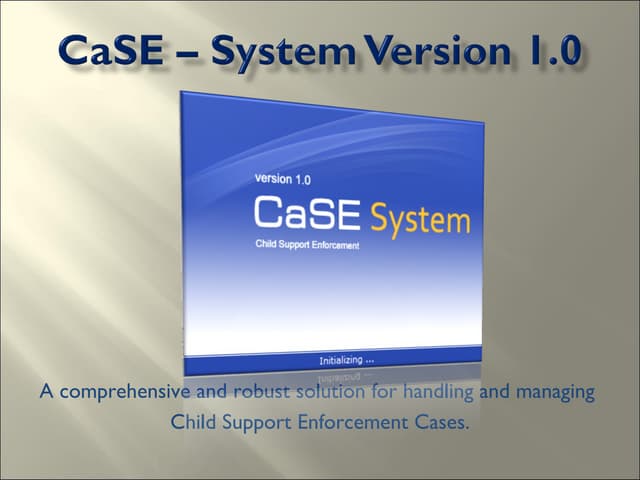 CaSE – System Version 1.0

version 1.0
CaSE System
Child Support Enforcement

Initializing ...

A comprehensive and robust solution for handling and managing Child Support Enforcement Cases.